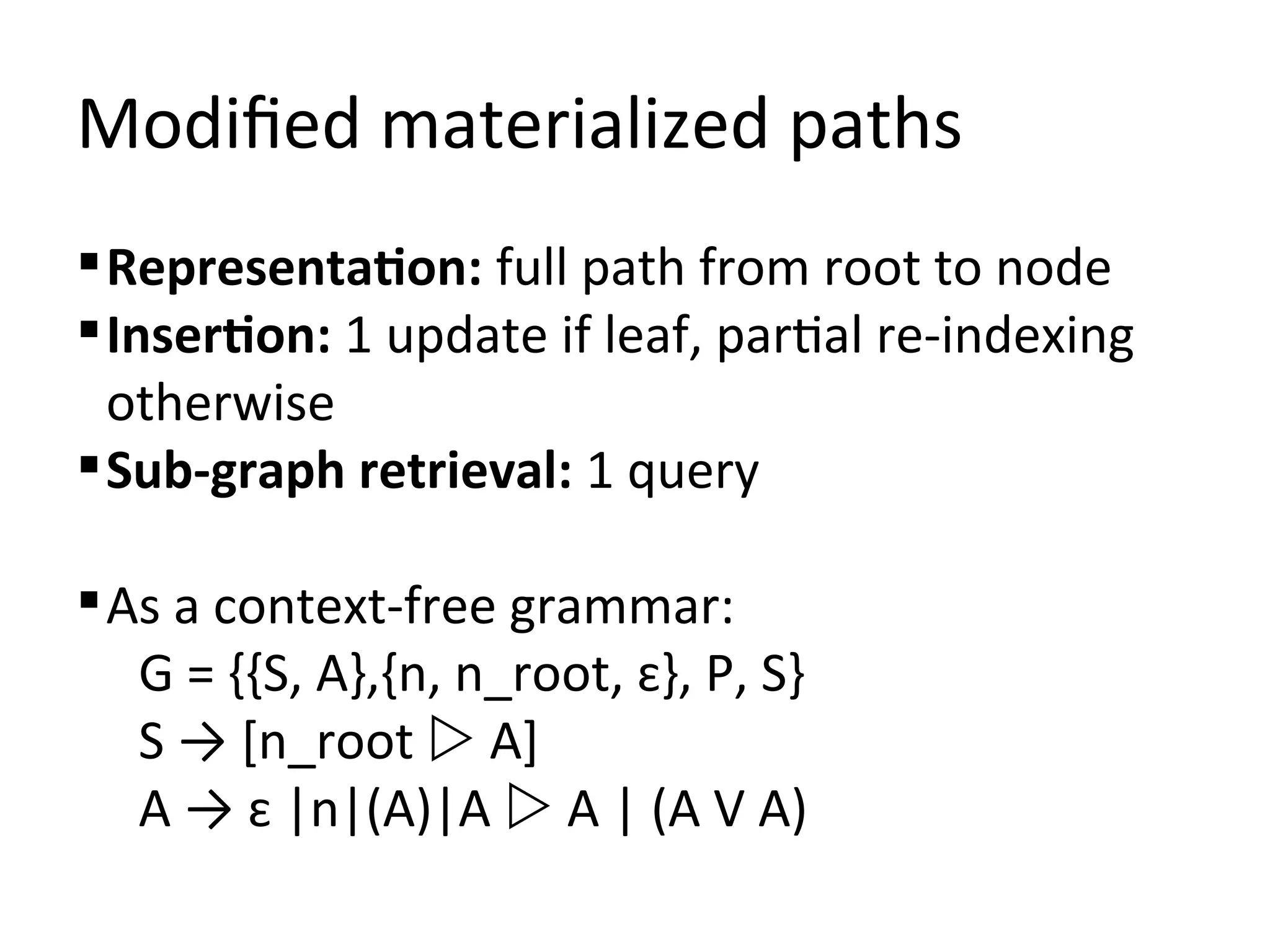 Modified materialized paths

▪ **Representation:** full path from root to node
▪ **Insertion:** 1 update if leaf, partial re-indexing otherwise
▪ **Sub-graph retrieval:** 1 query

▪ As a context-free grammar:
G = {{S, A},{n, n_root, ε}, P, S}
S → [n_root ▷ A]
A → ε |n|(A)|A ▷ A | (A V A)